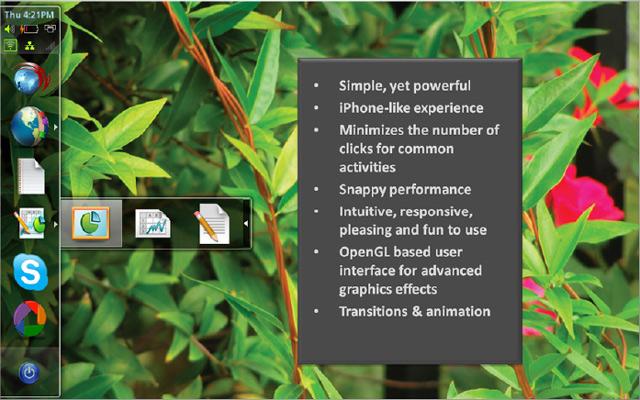 Thu 4:21PM

- Simple, yet powerful
- iPhone-like experience
- Minimizes the number of clicks for common activities
- Snappy performance
- Intuitive, responsive, pleasing and fun to use
- OpenGL based user interface for advanced graphics effects
- Transitions & animation